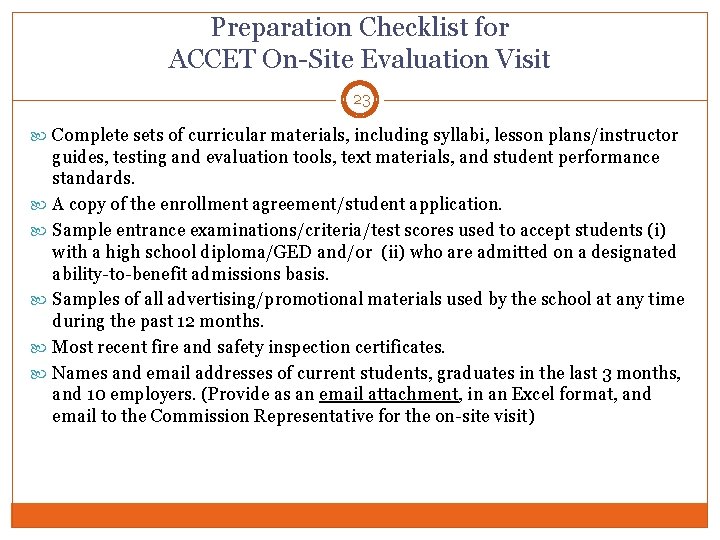 Preparation Checklist for
ACCET On-Site Evaluation Visit

23

Complete sets of curricular materials, including syllabi, lesson plans/instructor guides, testing and evaluation tools, text materials, and student performance standards.

A copy of the enrollment agreement/student application.

Sample entrance examinations/criteria/test scores used to accept students (i) with a high school diploma/GED and/or (ii) who are admitted on a designated ability-to-benefit admissions basis.

Samples of all advertising/promotional materials used by the school at any time during the past 12 months.

Most recent fire and safety inspection certificates.

Names and email addresses of current students, graduates in the last 3 months, and 10 employers. (Provide as an email attachment, in an Excel format, and email to the Commission Representative for the on-site visit)